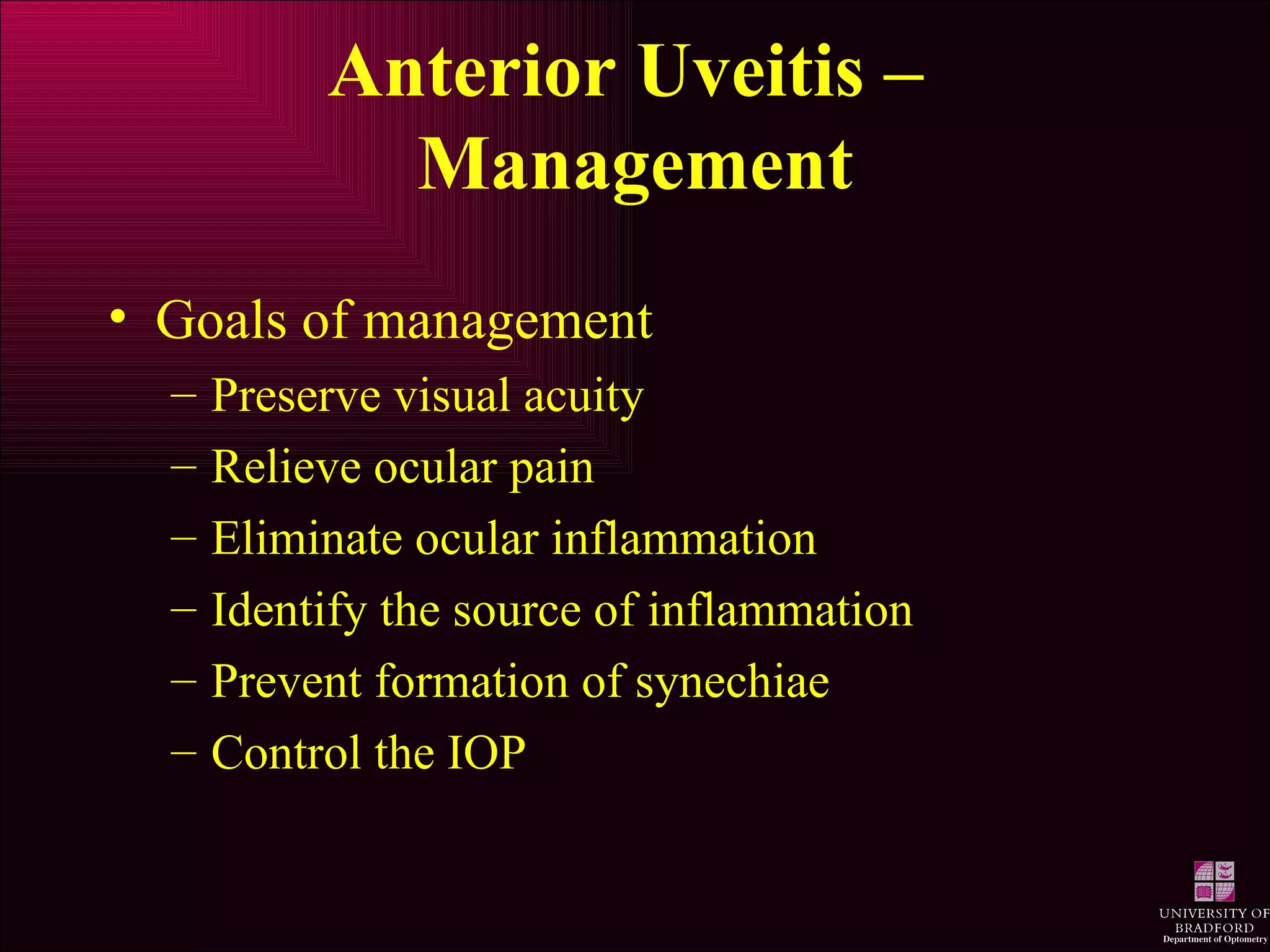 Anterior Uveitis – Management

• Goals of management
– Preserve visual acuity
– Relieve ocular pain
– Eliminate ocular inflammation
– Identify the source of inflammation
– Prevent formation of synechiae
– Control the IOP

UNIVERSITY OF BRADFORD
Department of Optometry